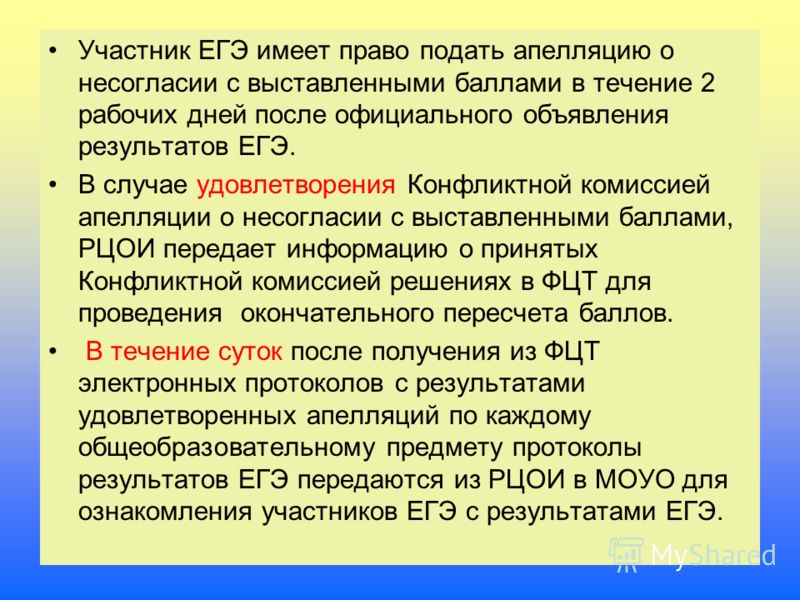 • Участник ЕГЭ имеет право подать апелляцию о несогласии с выставленными баллами в течение 2 рабочих дней после официального объявления результатов ЕГЭ.

• В случае удовлетворения Конфликтной комиссией апелляции о несогласии с выставленными баллами, РЦОИ передает информацию о принятых Конфликтной комиссией решениях в ФЦТ для проведения окончательного пересчета баллов.

• В течение суток после получения из ФЦТ электронных протоколов с результатами удовлетворенных апелляций по каждому общеобразовательному предмету протоколы результатов ЕГЭ передаются из РЦОИ в МОУО для ознакомления участников ЕГЭ с результатами ЕГЭ.

MyShared